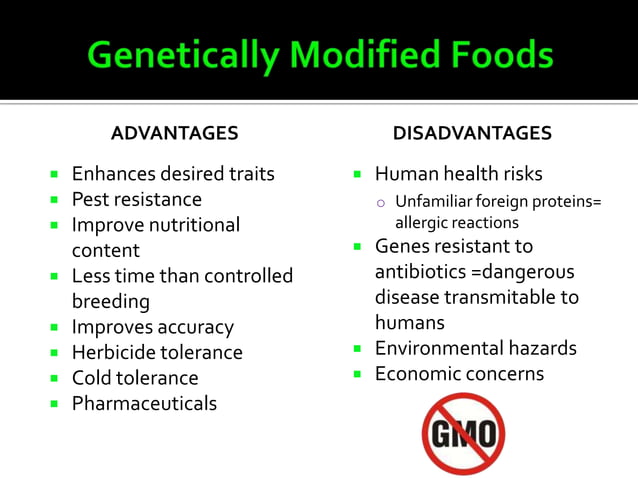 Genetically Modified Foods

ADVANTAGES

- Enhances desired traits
- Pest resistance
- Improve nutritional content
- Less time than controlled breeding
- Improves accuracy
- Herbicide tolerance
- Cold tolerance
- Pharmaceuticals

DISADVANTAGES

- Human health risks
  - Unfamiliar foreign proteins= allergic reactions
- Genes resistant to antibiotics =dangerous disease transmitable to humans
- Environmental hazards
- Economic concerns

GMO